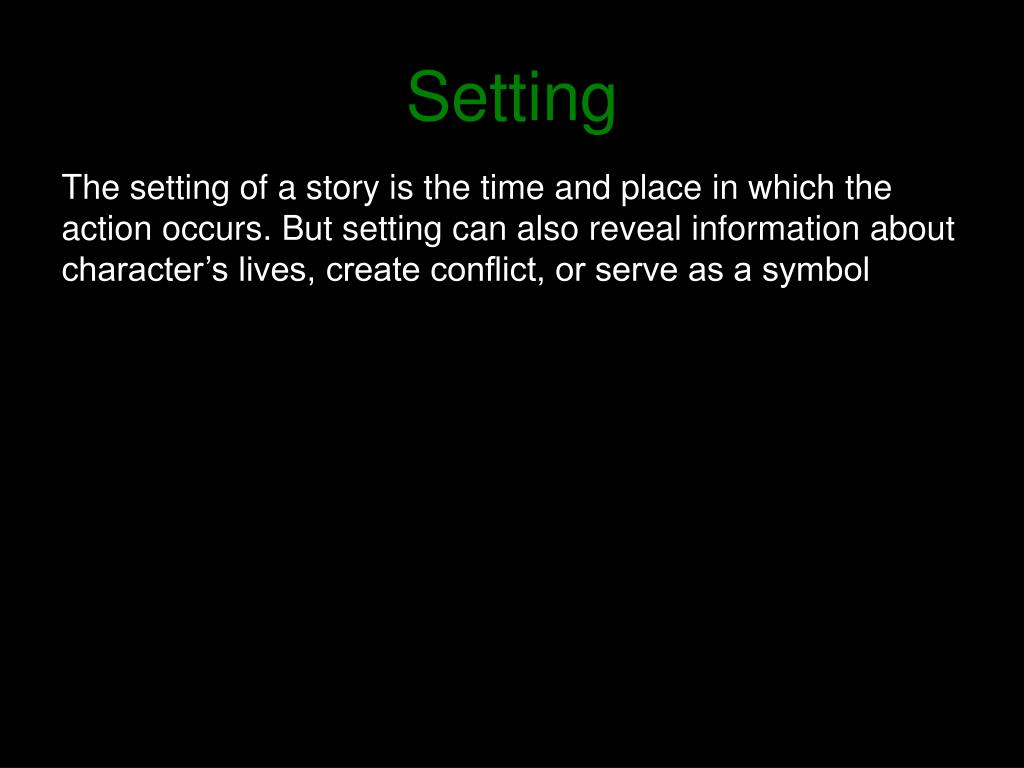 Setting

The setting of a story is the time and place in which the action occurs. But setting can also reveal information about character’s lives, create conflict, or serve as a symbol